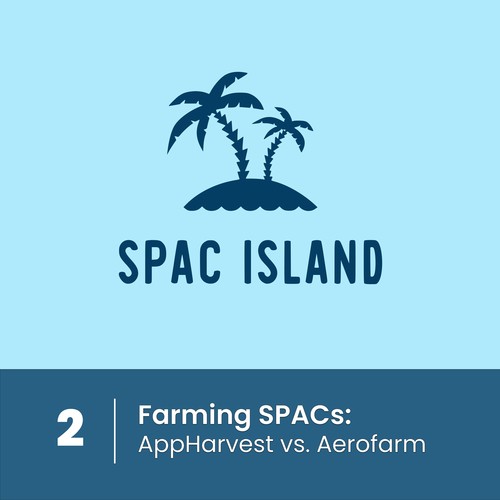 SPAC ISLAND

2

Farming SPACs:
AppHarvest vs. Aerofarm